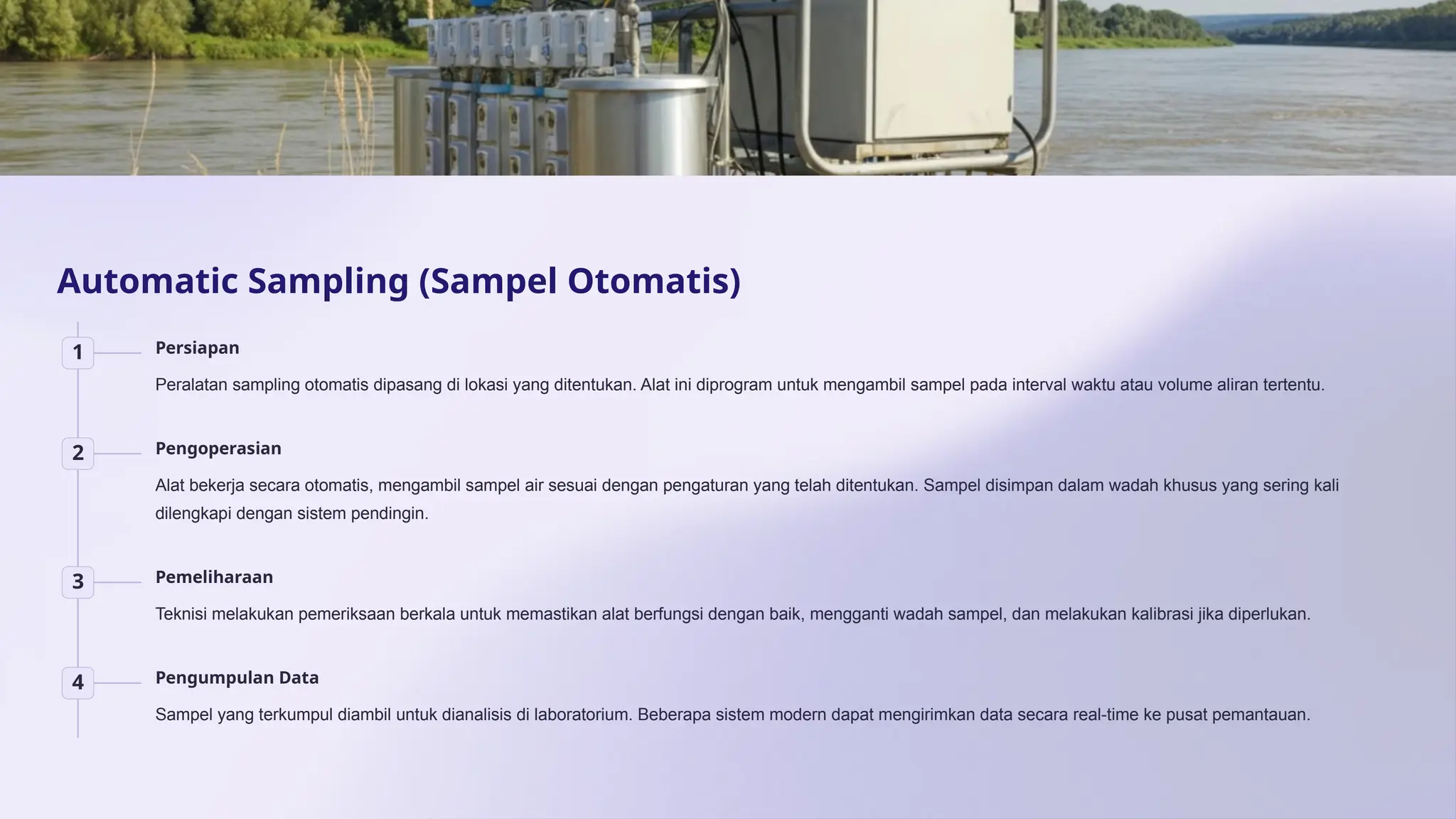 Automatic Sampling (Sampel Otomatis)

1

Persiapan

Peralatan sampling otomatis dipasang di lokasi yang ditentukan. Alat ini diprogram untuk mengambil sampel pada interval waktu atau volume aliran tertentu.

2

Pengoperasian

Alat bekerja secara otomatis, mengambil sampel air sesuai dengan pengaturan yang telah ditentukan. Sampel disimpan dalam wadah khusus yang sering kali dilengkapi dengan sistem pendingin.

3

Pemeliharaan

Teknisi melakukan pemeriksaan berkala untuk memastikan alat berfungsi dengan baik, mengganti wadah sampel, dan melakukan kalibrasi jika diperlukan.

4

Pengumpulan Data

Sampel yang terkumpul diambil untuk dianalisis di laboratorium. Beberapa sistem modern dapat mengirimkan data secara real-time ke pusat pemantauan.